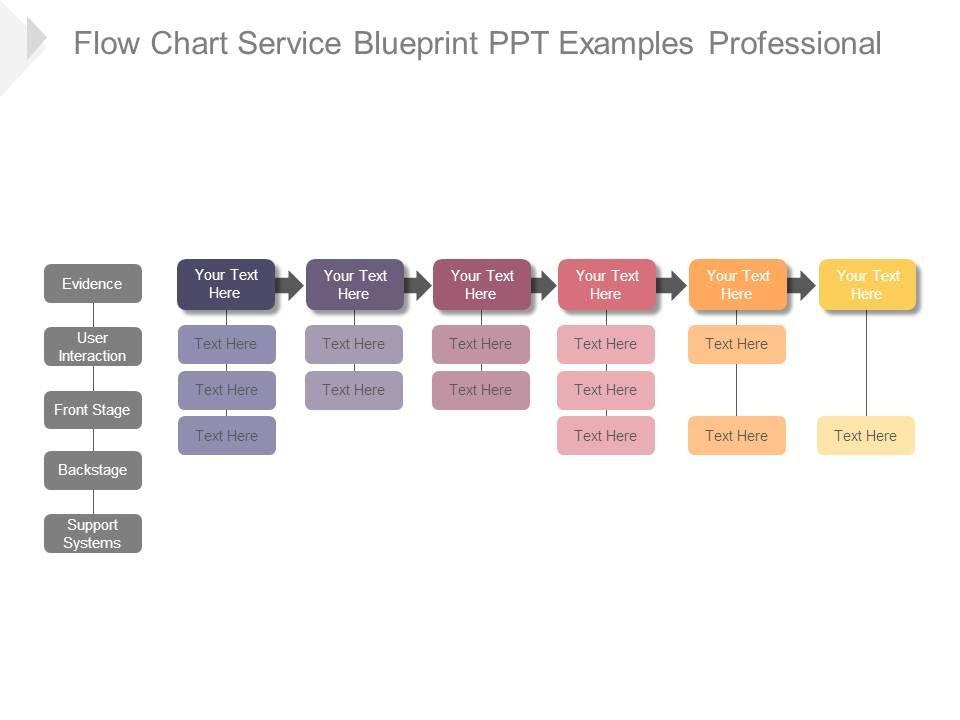 Flow Chart Service Blueprint PPT Examples Professional

Evidence
User Interaction
Front Stage
Backstage
Support Systems

Your Text Here
Text Here
Text Here
Text Here

Your Text Here
Text Here
Text Here

Your Text Here
Text Here
Text Here

Your Text Here
Text Here
Text Here
Text Here

Your Text Here
Text Here
Text Here

Your Text Here
Text Here